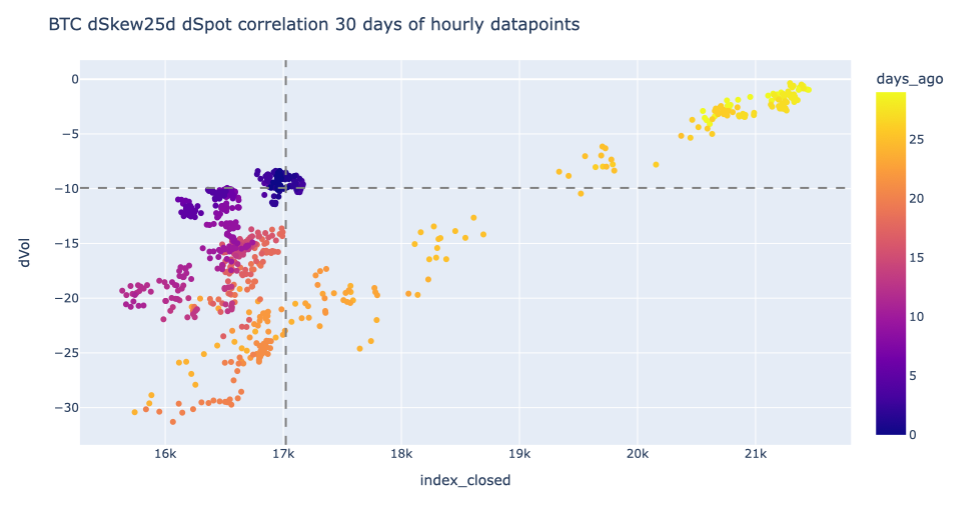 BTC dSkew25d dSpot correlation 30 days of hourly datapoints

dVol

0
−5
−10
−15
−20
−25
−30

16k
17k
18k
19k
20k
21k

index_closed

days_ago

25
20
15
10
5
0